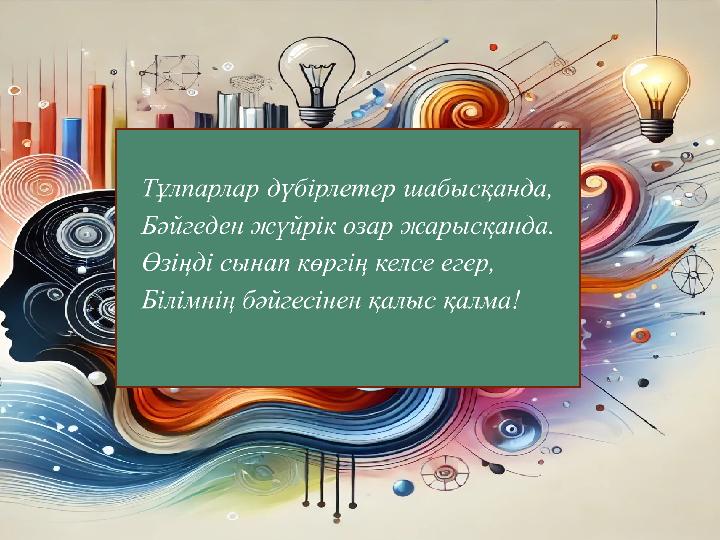 Тұлпарлар дүбірлетер шабысқанда,
Бәйгеден жүйрік озар жарысқанда.
Өзіңді сынап көргің келсе егер,
Білімнің бәйгесінен қалыс қалма!